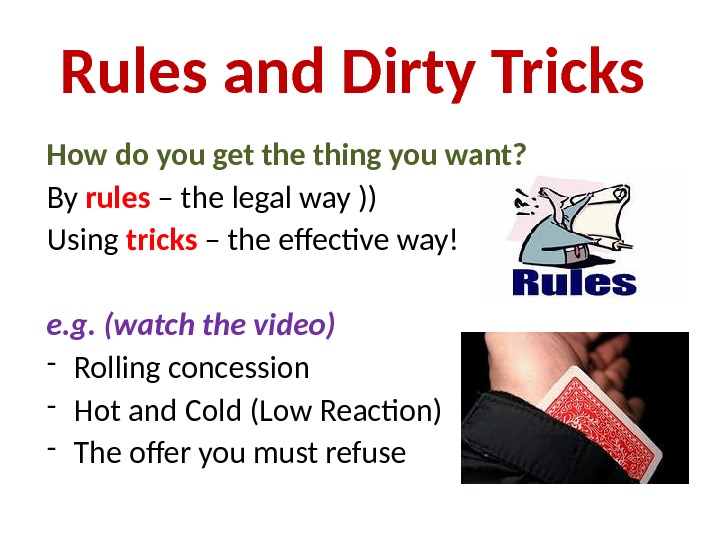 Rules and Dirty Tricks

How do you get the thing you want?
By rules – the legal way ))
Using tricks – the effective way!

Rules

e.g. (watch the video)
- Rolling concession
- Hot and Cold (Low Reaction)
- The offer you must refuse